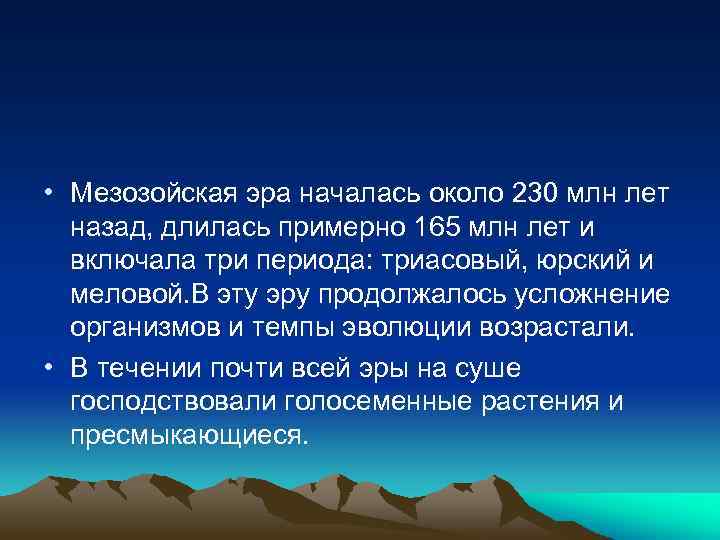 • Мезозойская эра началась около 230 млн лет назад, длилась примерно 165 млн лет и включала три периода: триасовый, юрский и меловой.В эту эру продолжалось усложнение организмов и темпы эволюции возрастали.

• В течении почти всей эры на суше господствовали голосеменные растения и пресмыкающиеся.